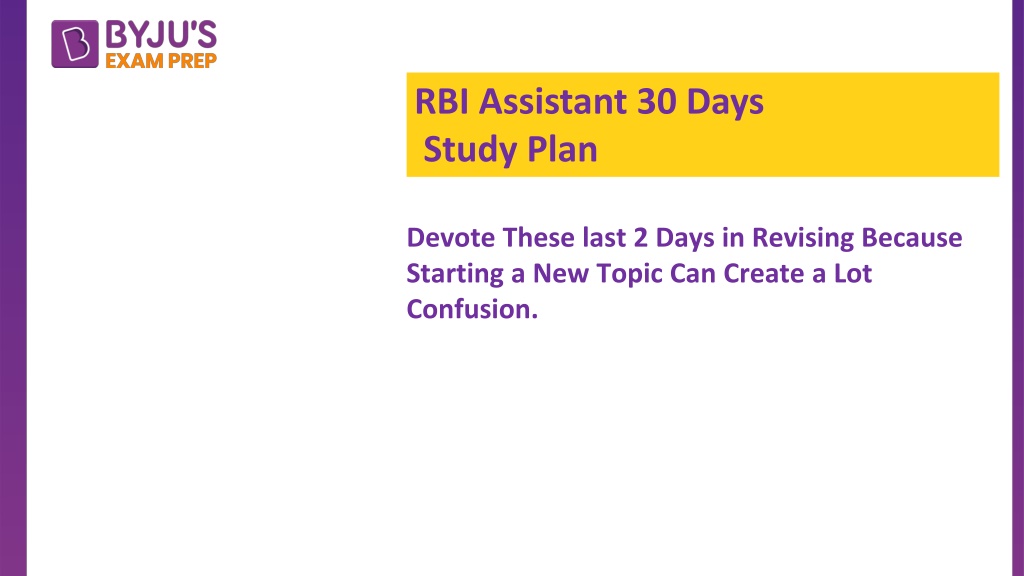 BYJU'S
EXAM PREP

RBI Assistant 30 Days
Study Plan

Devote These last 2 Days in Revising Because Starting a New Topic Can Create a Lot Confusion.